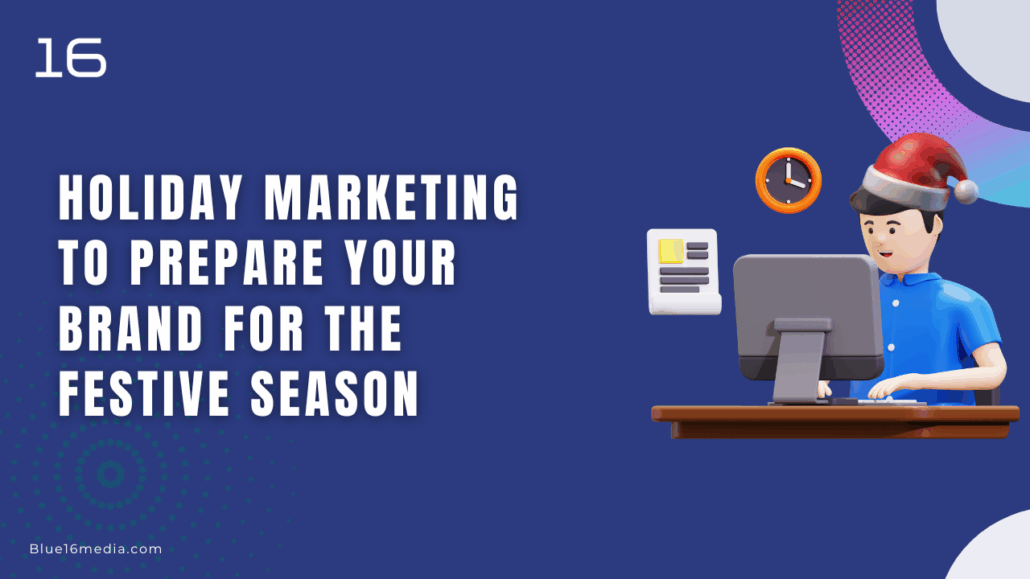 16

HOLIDAY MARKETING TO PREPARE YOUR BRAND FOR THE FESTIVE SEASON

Blue16media.com